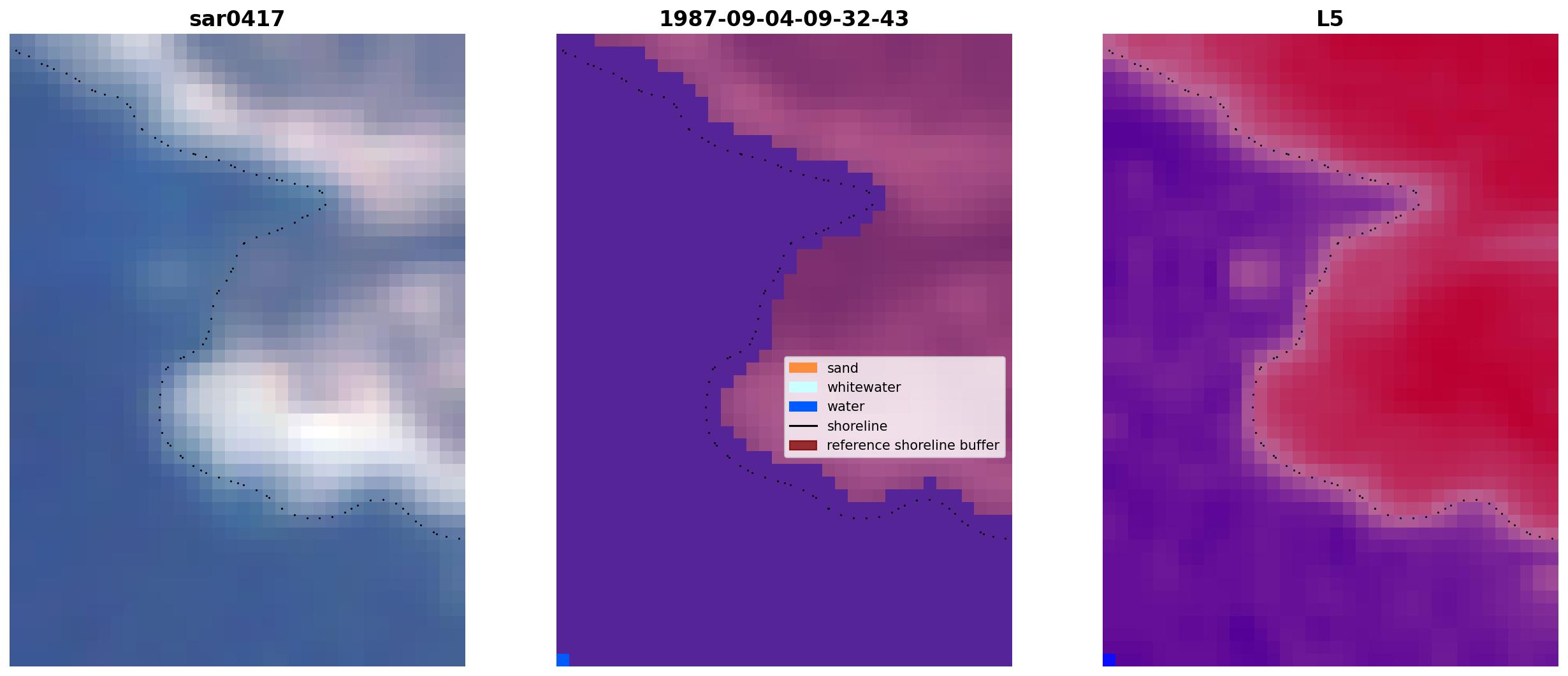 sar0417

1987-09-04-09-32-43

sand
whitewater
water
shoreline
reference shoreline buffer

L5